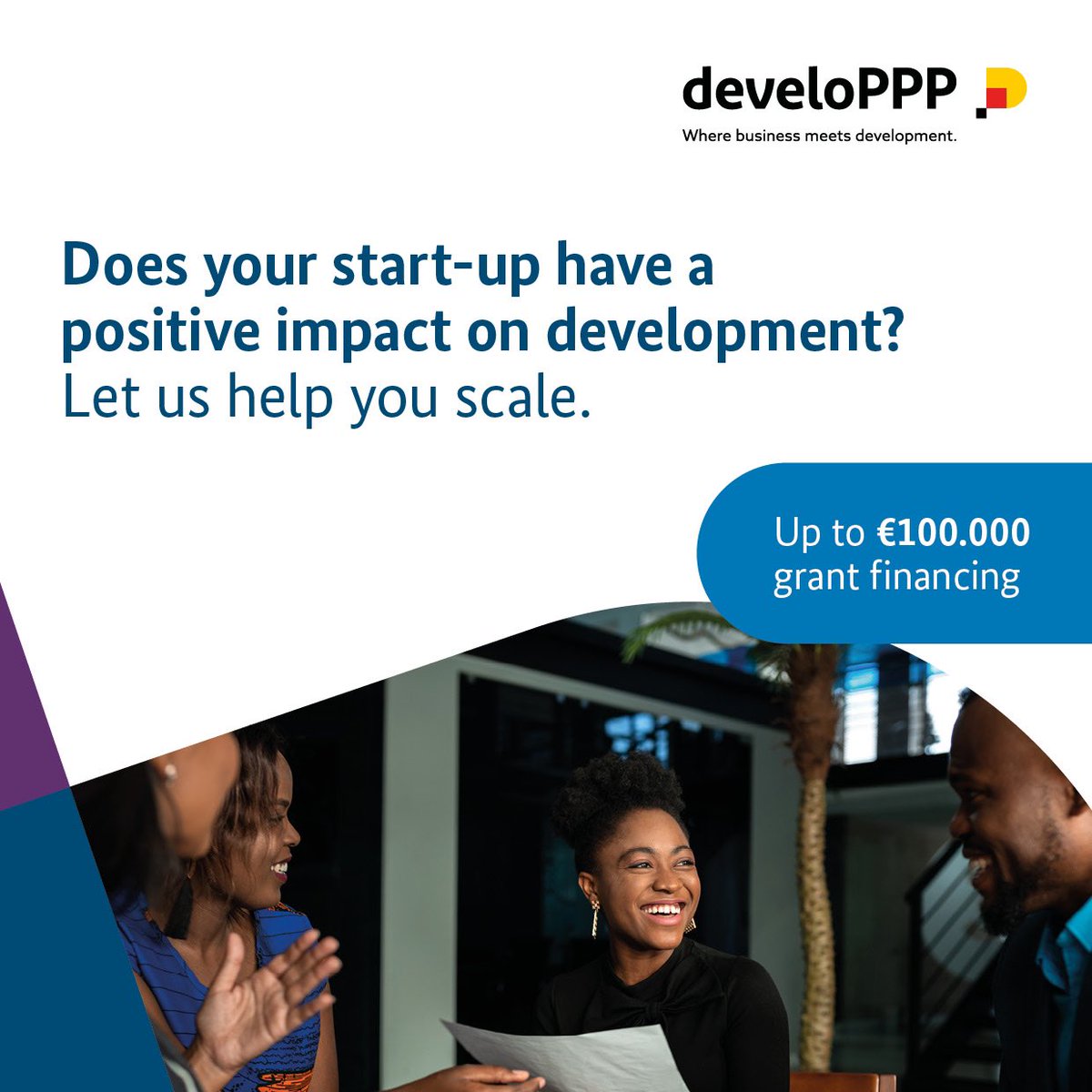 develoPPP
Where business meets development.

Does your start-up have a positive impact on development? Let us help you scale.

Up to €100.000 grant financing